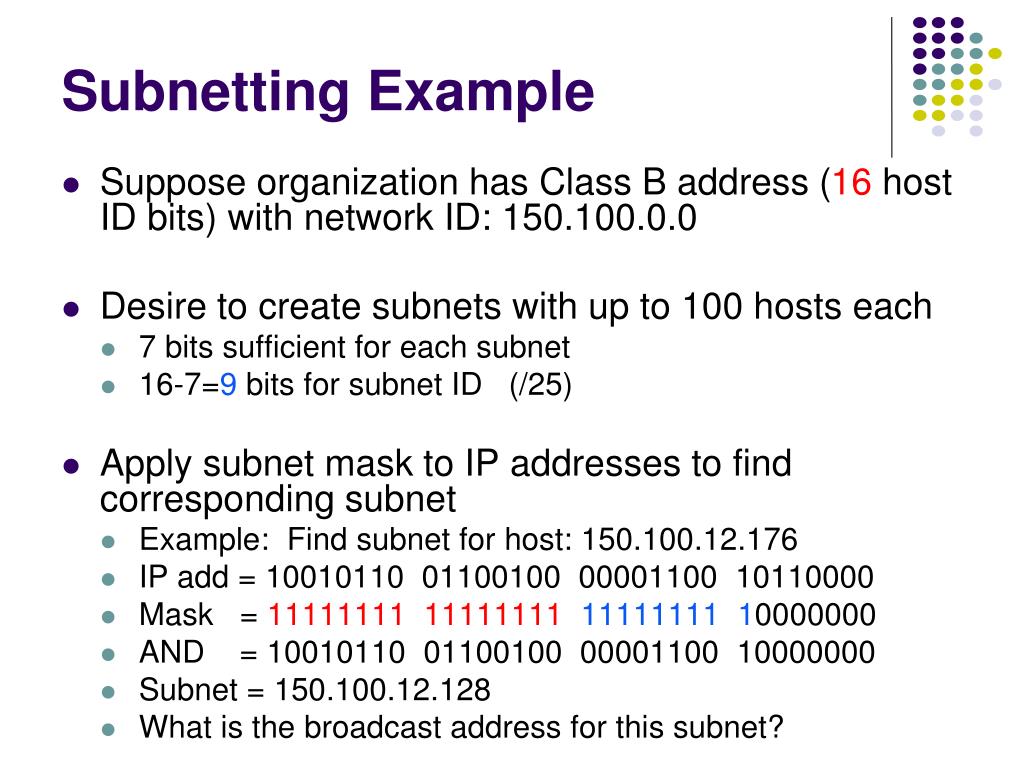 Subnetting Example

- Suppose organization has Class B address (16 host ID bits) with network ID: 150.100.0.0

- Desire to create subnets with up to 100 hosts each
  - 7 bits sufficient for each subnet
  - 16-7=9 bits for subnet ID (/25)

- Apply subnet mask to IP addresses to find corresponding subnet
  - Example: Find subnet for host: 150.100.12.176
  - IP add = 10010110 01100100 00001100 10110000
  - Mask = 11111111 11111111 11111111 10000000
  - AND = 10010110 01100100 00001100 10000000
  - Subnet = 150.100.12.128
  - What is the broadcast address for this subnet?